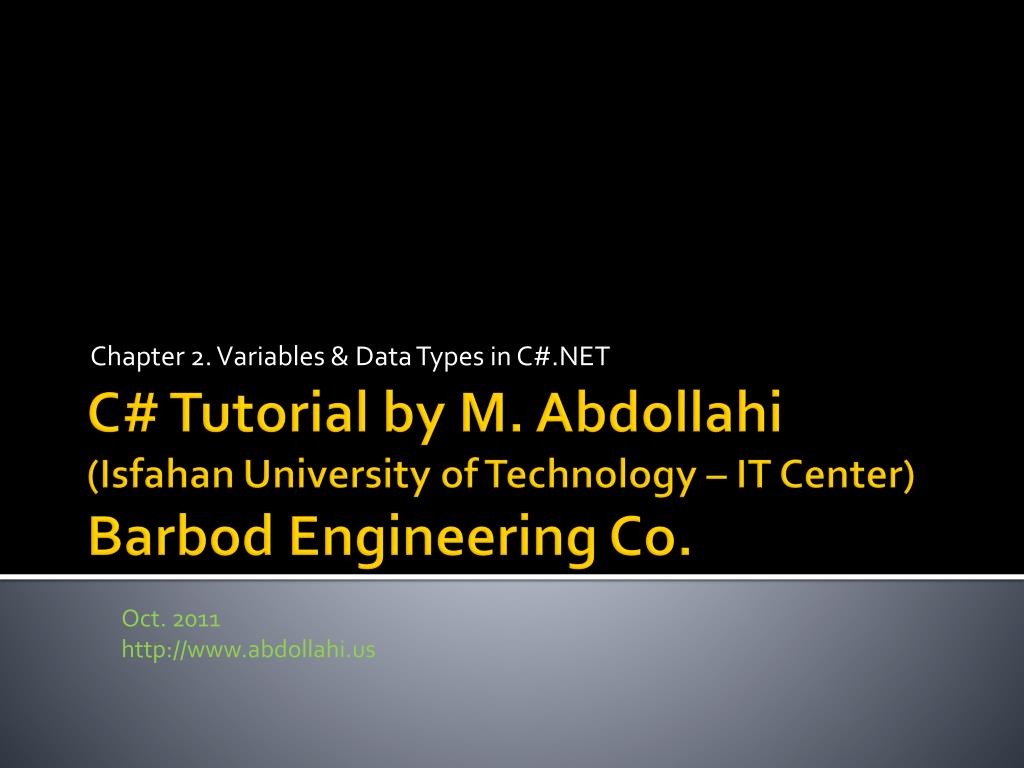 Chapter 2. Variables & Data Types in C#.NET

C# Tutorial by M. Abdollahi
(Isfahan University of Technology – IT Center)
Barbod Engineering Co.

Oct. 2011
http://www.abdollahi.us